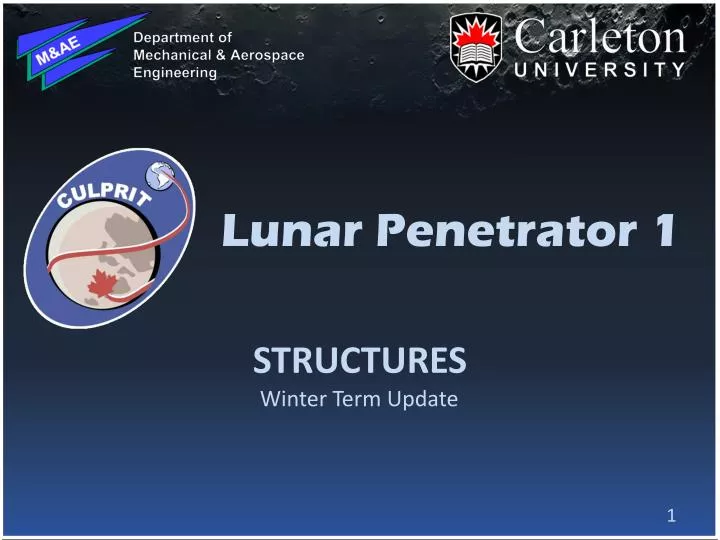 M&AE

Department of
Mechanical & Aerospace
Engineering

Carleton
UNIVERSITY

CULPRIT

Lunar Penetrator 1

STRUCTURES
Winter Term Update

1